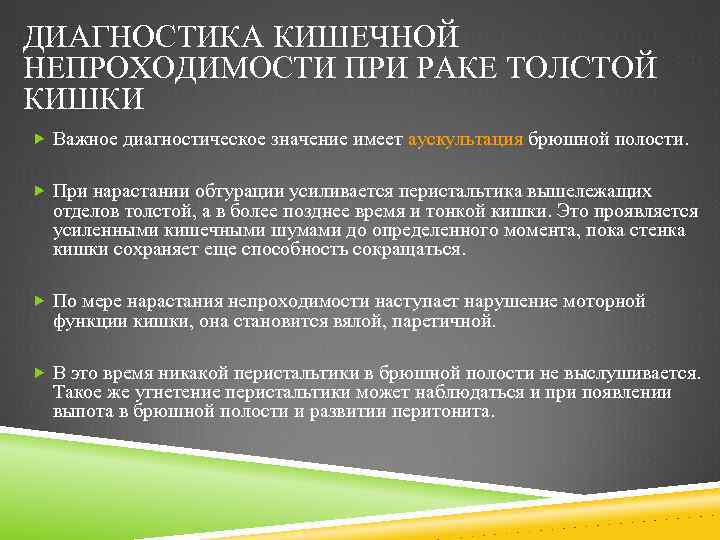 ДИАГНОСТИКА КИШЕЧНОЙ НЕПРОХОДИМОСТИ ПРИ РАКЕ ТОЛСТОЙ КИШКИ

Важное диагностическое значение имеет аускультация брюшной полости.

При нарастании обтурации усиливается перистальтика вышележащих отделов толстой, а в более позднее время и тонкой кишки. Это проявляется усиленными кишечными шумами до определенного момента, пока стенка кишки сохраняет еще способность сокращаться.

По мере нарастания непроходимости наступает нарушение моторной функции кишки, она становится вялой, паретичной.

В это время никакой перистальтики в брюшной полости не выслушивается. Такое же угнетение перистальтики может наблюдаться и при появлении выпота в брюшной полости и развитии перитонита.